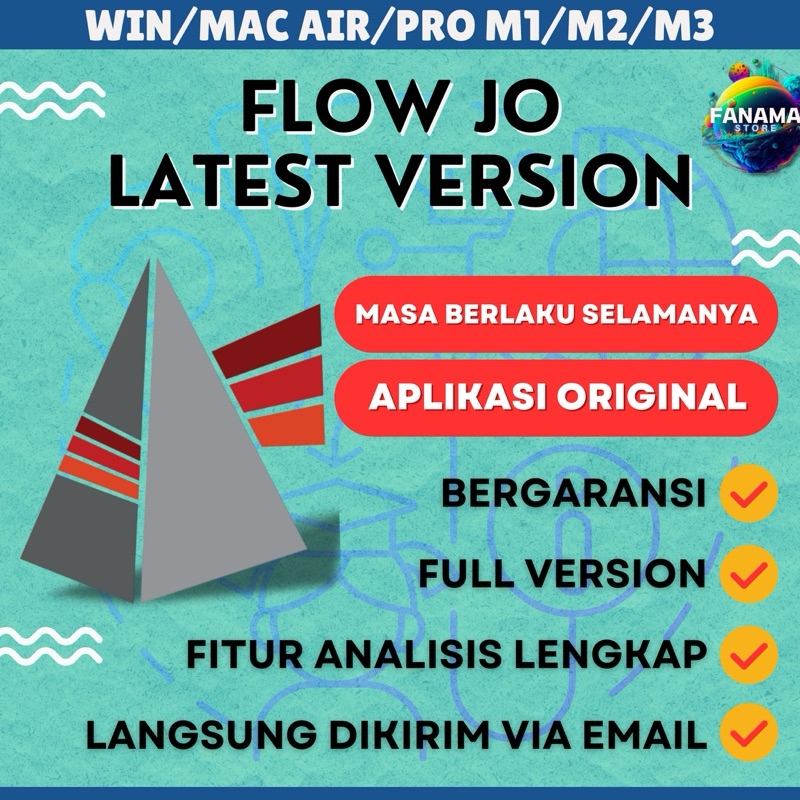 WIN/MAC AIR/PRO M1/M2/M3

FANAMA
STORE

FLOW JO
LATEST VERSION

MASA BERLAKU SELAMANYA

APLIKASI ORIGINAL

BERGARANSI

FULL VERSION

FITUR ANALISIS LENGKAP

LANGSUNG DIKIRIM VIA EMAIL